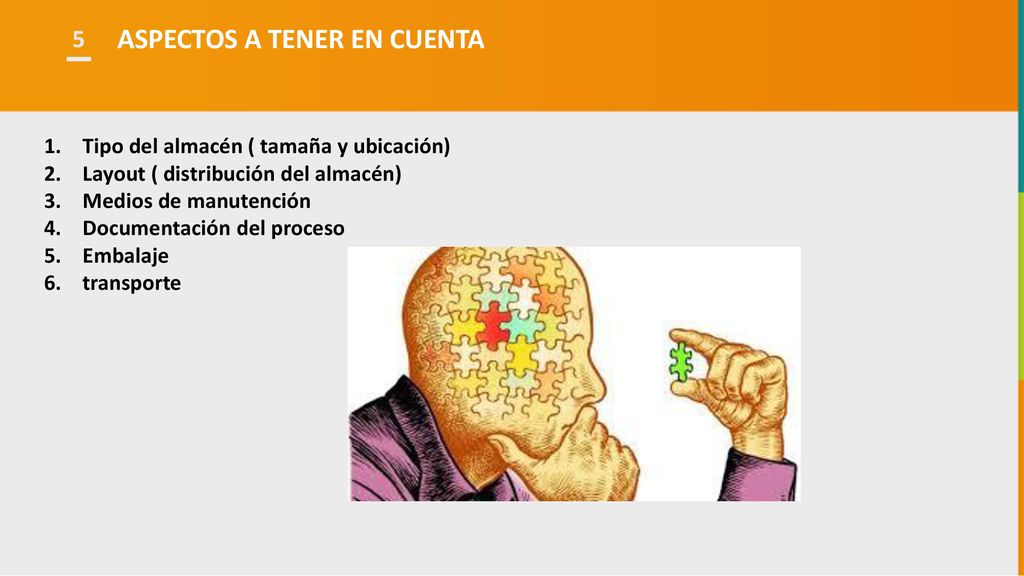 5 ASPECTOS A TENER EN CUENTA

1. Tipo del almacén ( tamaña y ubicación)
2. Layout ( distribución del almacén)
3. Medios de manutención
4. Documentación del proceso
5. Embalaje
6. transporte